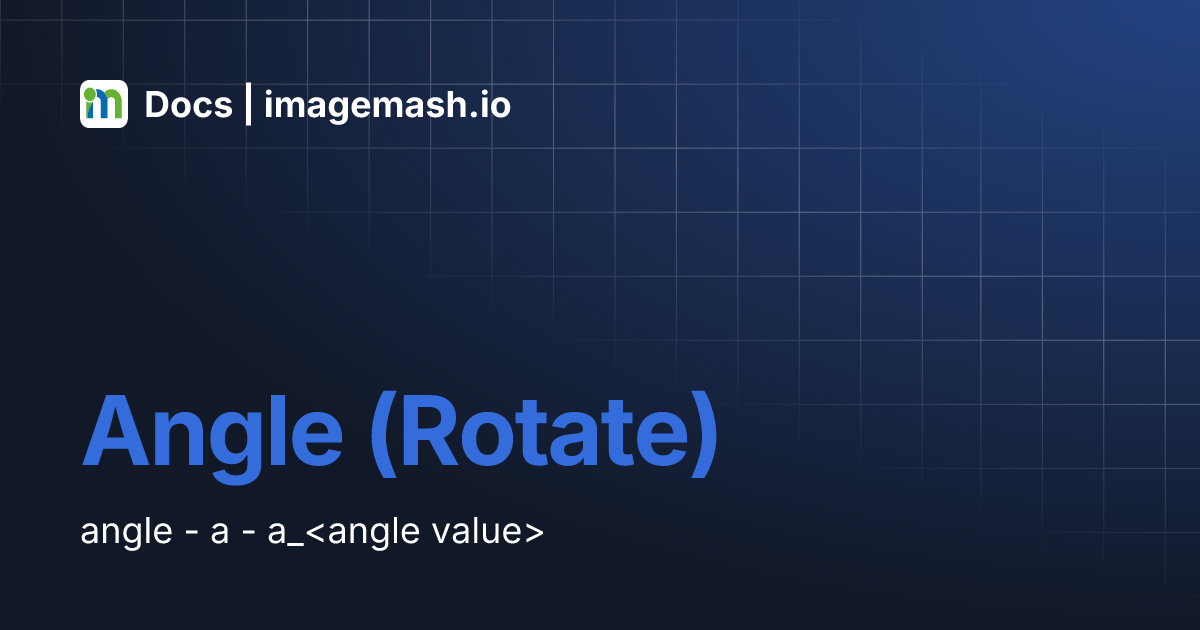 Docs | imagemash.io

Angle (Rotate)

angle - a - a_<angle value>